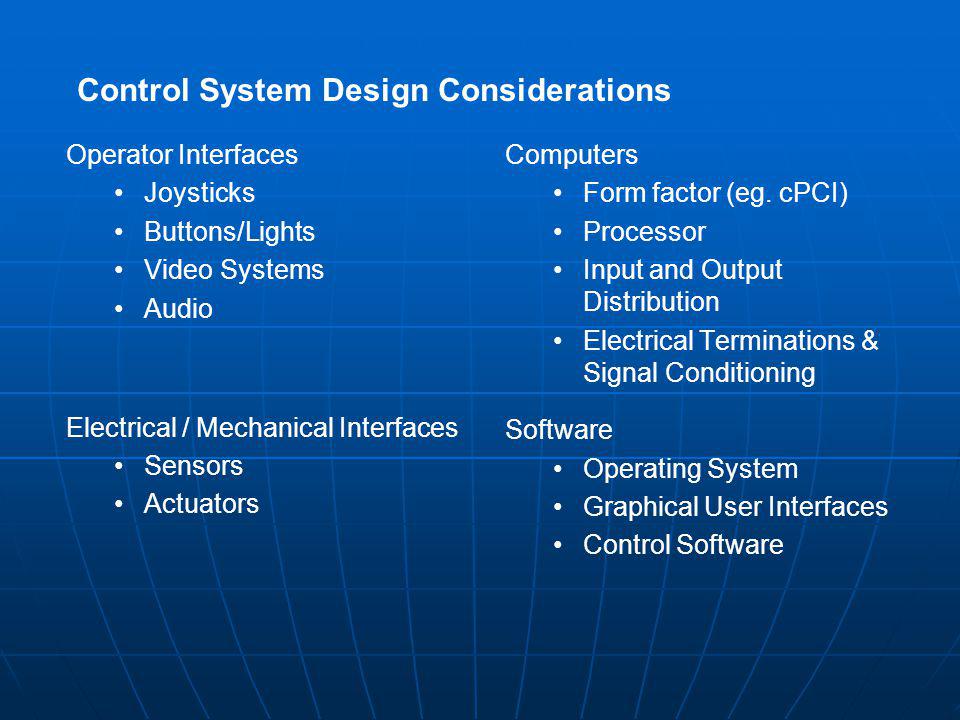 Control System Design Considerations

Operator Interfaces
• Joysticks
• Buttons/Lights
• Video Systems
• Audio

Electrical / Mechanical Interfaces
• Sensors
• Actuators

Computers
• Form factor (eg. cPCI)
• Processor
• Input and Output Distribution
• Electrical Terminations & Signal Conditioning

Software
• Operating System
• Graphical User Interfaces
• Control Software